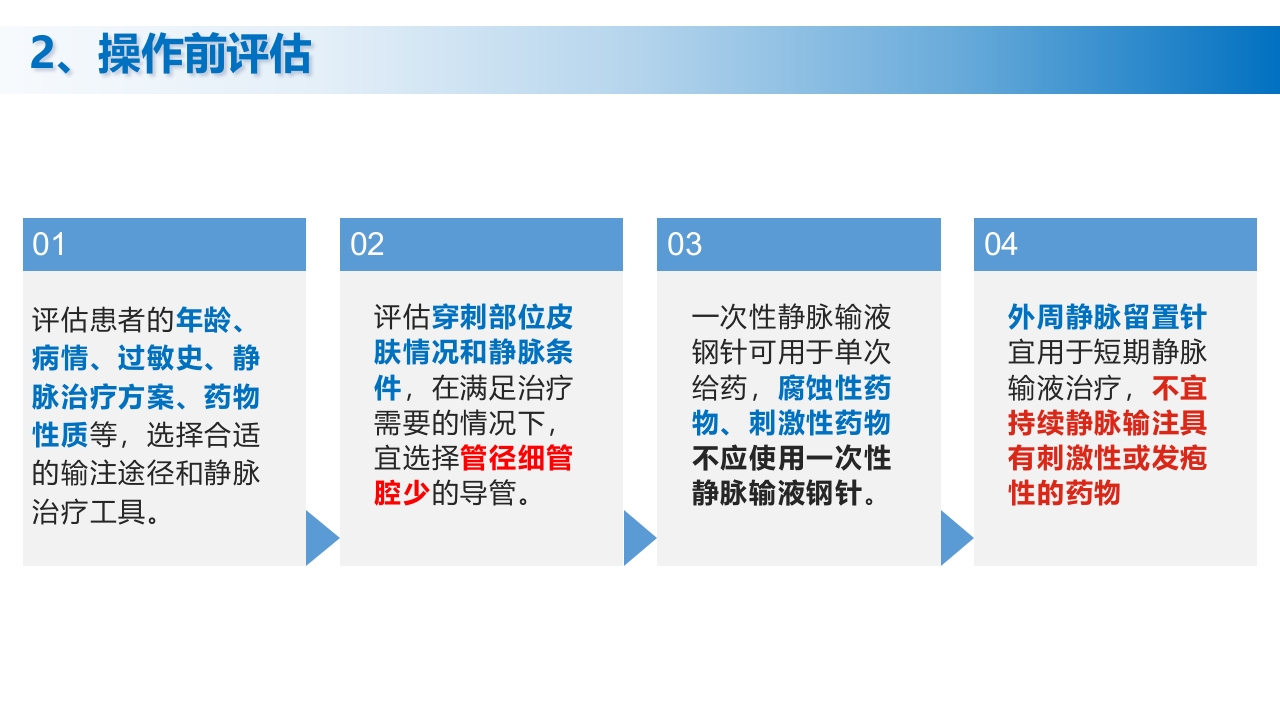 2、操作前评估

01

评估患者的年龄、病情、过敏史、静脉治疗方案、药物性质等，选择合适的输注途径和静脉治疗工具。

02

评估穿刺部位皮肤情况和静脉条件，在满足治疗需要的情况下，宜选择管径细管腔少的导管。

03

一次性静脉输液钢针可用于单次给药，腐蚀性药物、刺激性药物不应使用一次性静脉输液钢针。

04

外周静脉留置针宜用于短期静脉输液治疗，不宜持续静脉输注具有刺激性或发疱性的药物